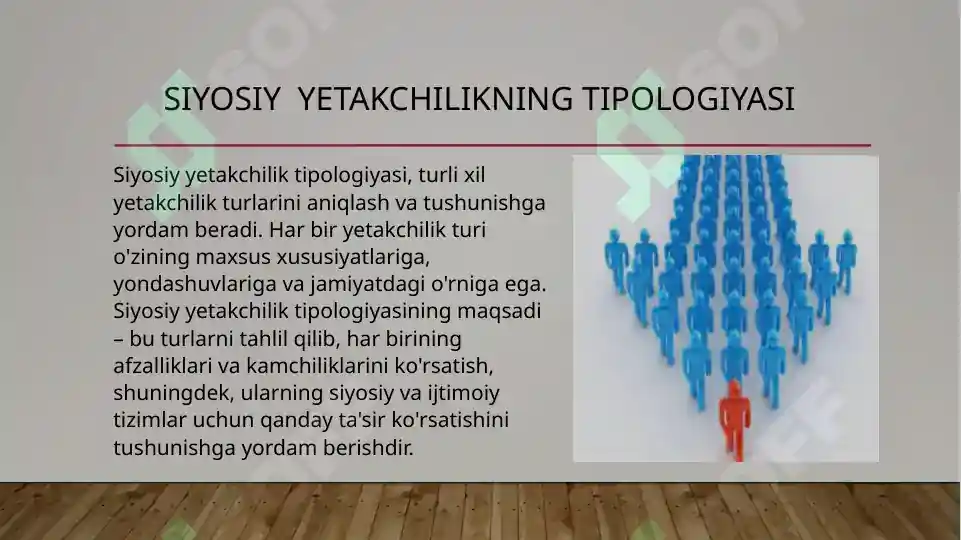 SIYOSIY YETAKCHILIKNING TIPOLOGIYASI

Siyosiy yetakchilik tipologiyasi, turli xil yetakchilik turlarini aniqlash va tushunishga yordam beradi. Har bir yetakchilik turi o'zining maxsus xususiyatlariga, yondashuvlariga va jamiyatdagi o'rniga ega. Siyosiy yetakchilik tipologiyasining maqsadi – bu turlarni tahlil qilib, har birining afzalliklari va kamchiliklarini ko'rsatish, shuningdek, ularning siyosiy va ijtimoiy tizimlar uchun qanday ta'sir ko'rsatishini tushunishga yordam berishdir.